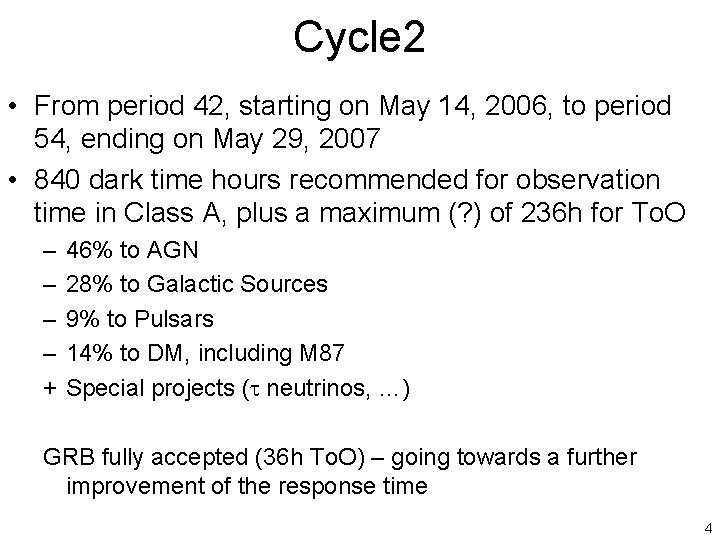 Cycle2

• From period 42, starting on May 14, 2006, to period 54, ending on May 29, 2007

• 840 dark time hours recommended for observation time in Class A, plus a maximum (?) of 236h for ToO

– 46% to AGN
– 28% to Galactic Sources
– 9% to Pulsars
– 14% to DM, including M87
+ Special projects ($\tau$ neutrinos, ...)

GRB fully accepted (36h ToO) – going towards a further improvement of the response time

4